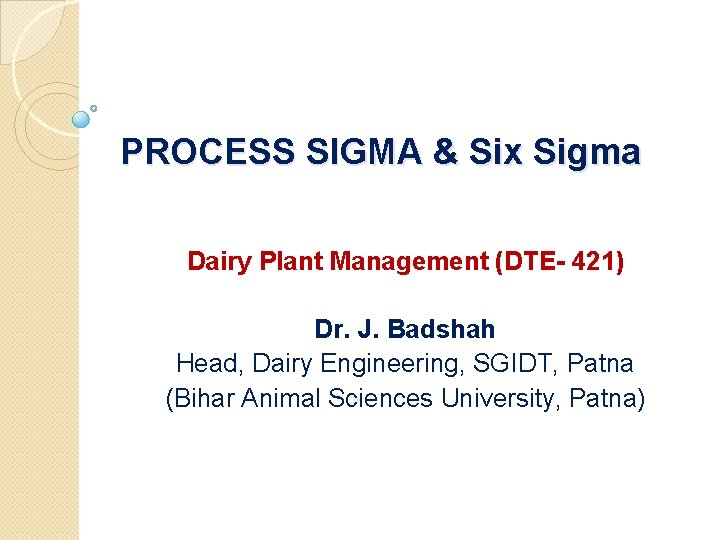 PROCESS SIGMA & Six Sigma

Dairy Plant Management (DTE- 421)

Dr. J. Badshah
Head, Dairy Engineering, SGIDT, Patna
(Bihar Animal Sciences University, Patna)